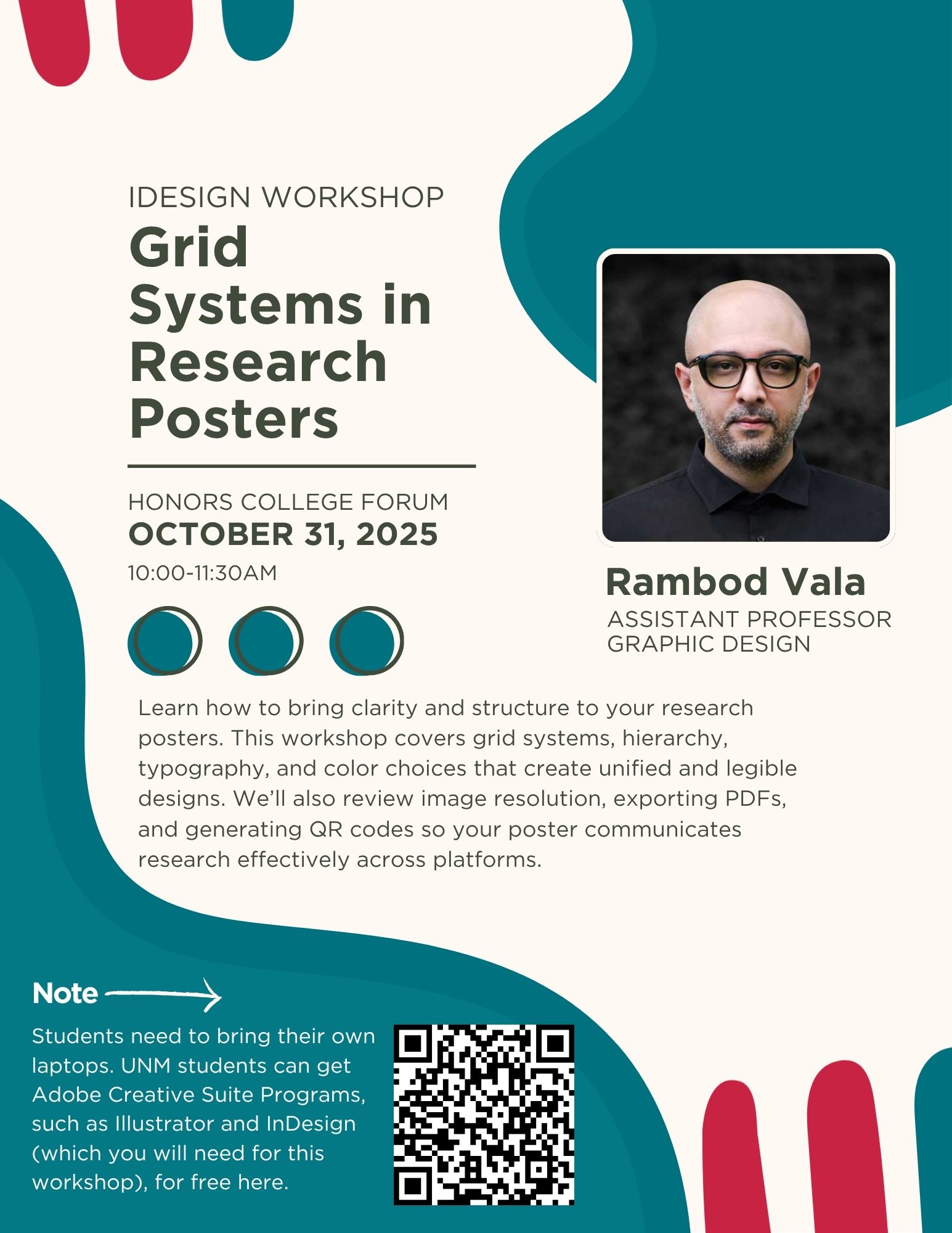 IDESIGN WORKSHOP
Grid Systems in Research Posters

HONORS COLLEGE FORUM
OCTOBER 31, 2025
10:00-11:30AM

Rambod Vala
ASSISTANT PROFESSOR
GRAPHIC DESIGN

Learn how to bring clarity and structure to your research posters. This workshop covers grid systems, hierarchy, typography, and color choices that create unified and legible designs. We'll also review image resolution, exporting PDFs, and generating QR codes so your poster communicates research effectively across platforms.

Note

Students need to bring their own laptops. UNM students can get Adobe Creative Suite Programs, such as Illustrator and InDesign (which you will need for this workshop), for free here.